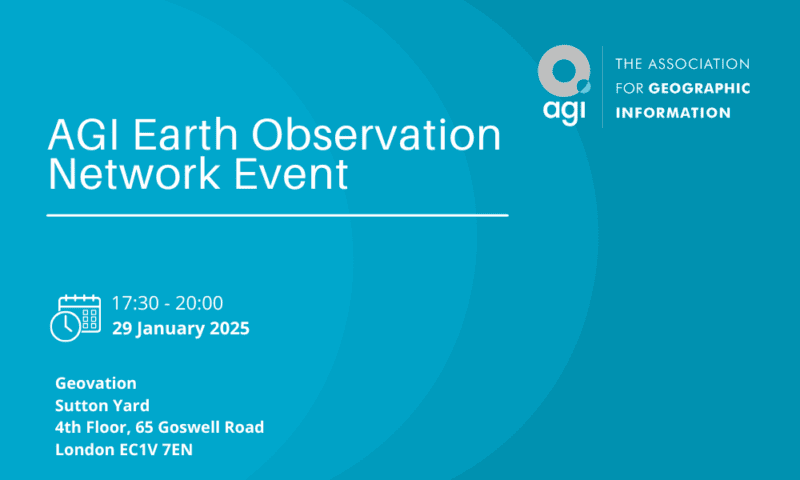 agi

THE ASSOCIATION
FOR GEOGRAPHIC
INFORMATION

AGI Earth Observation Network Event

17:30 - 20:00
29 January 2025

Geovation
Sutton Yard
4th Floor, 65 Goswell Road
London EC1V 7EN